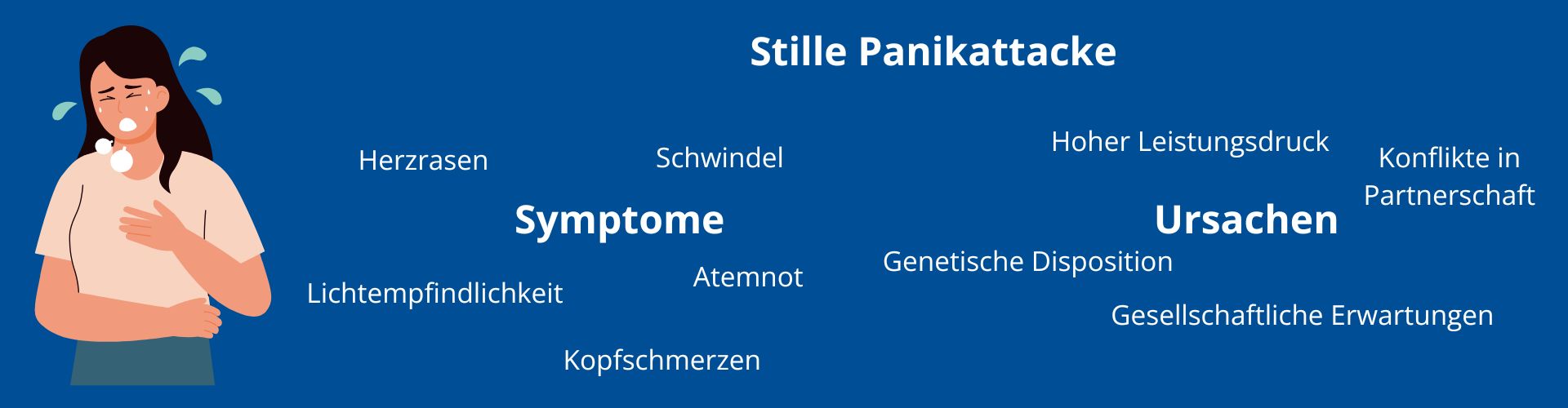 Stille Panikattacke

Herzrasen

Schwindel

Symptome

Lichtempfindlichkeit

Atemnot

Kopfschmerzen

Hoher Leistungsdruck

Konflikte in Partnerschaft

Ursachen

Genetische Disposition

Gesellschaftliche Erwartungen